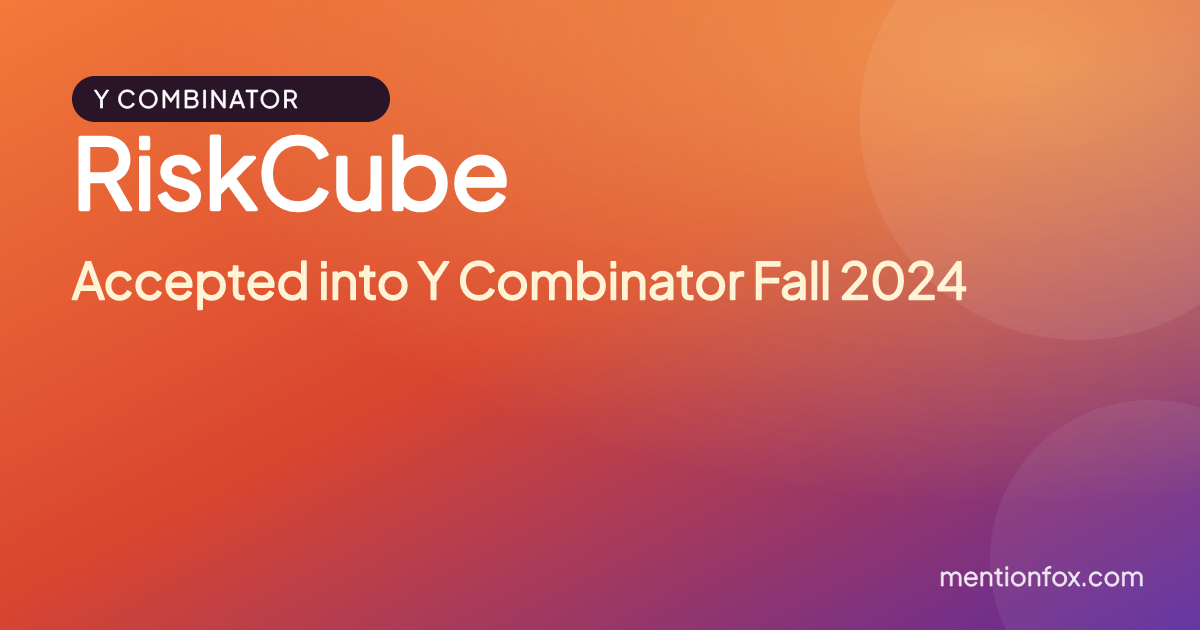 Y COMBINATOR

RiskCube

Accepted into Y Combinator Fall 2024

mentionfox.com